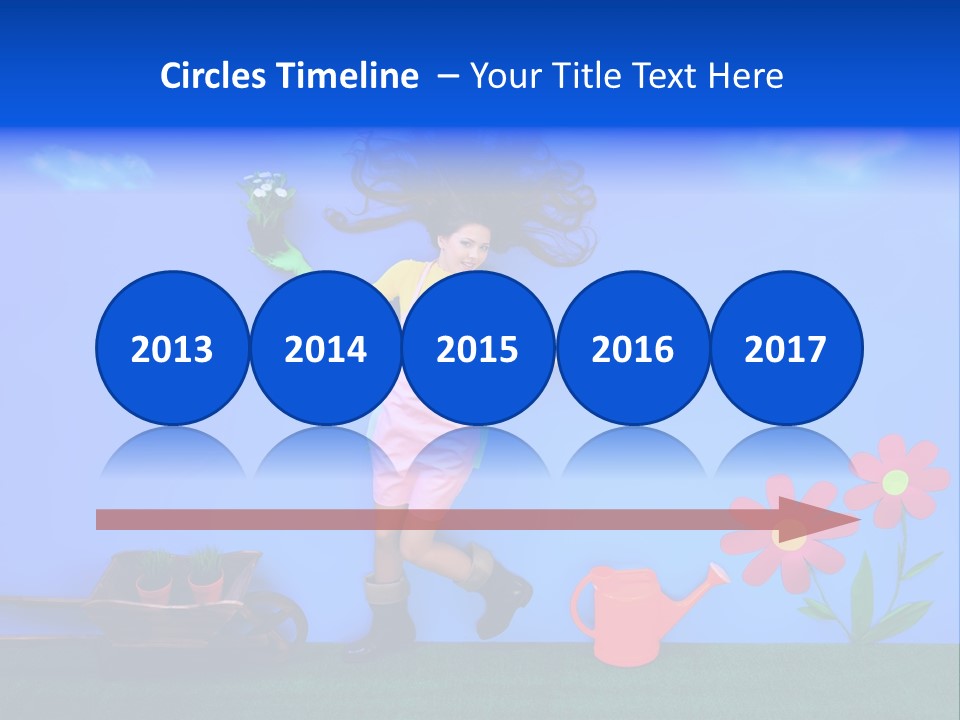 Circles Timeline – Your Title Text Here

2013

2014

2015

2016

2017